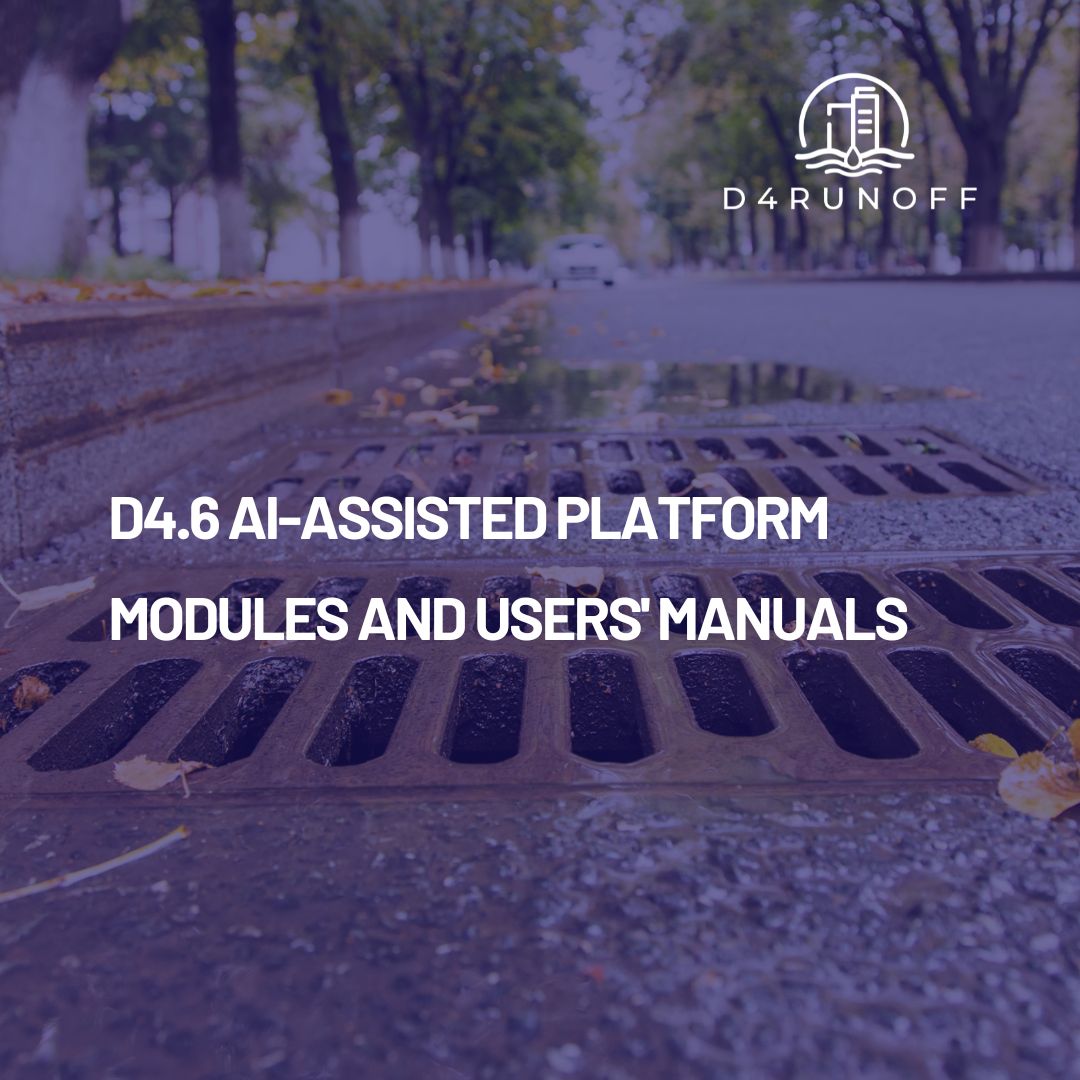 D4RUNOFF

D4.6 AI-ASSISTED PLATFORM MODULES AND USERS' MANUALS